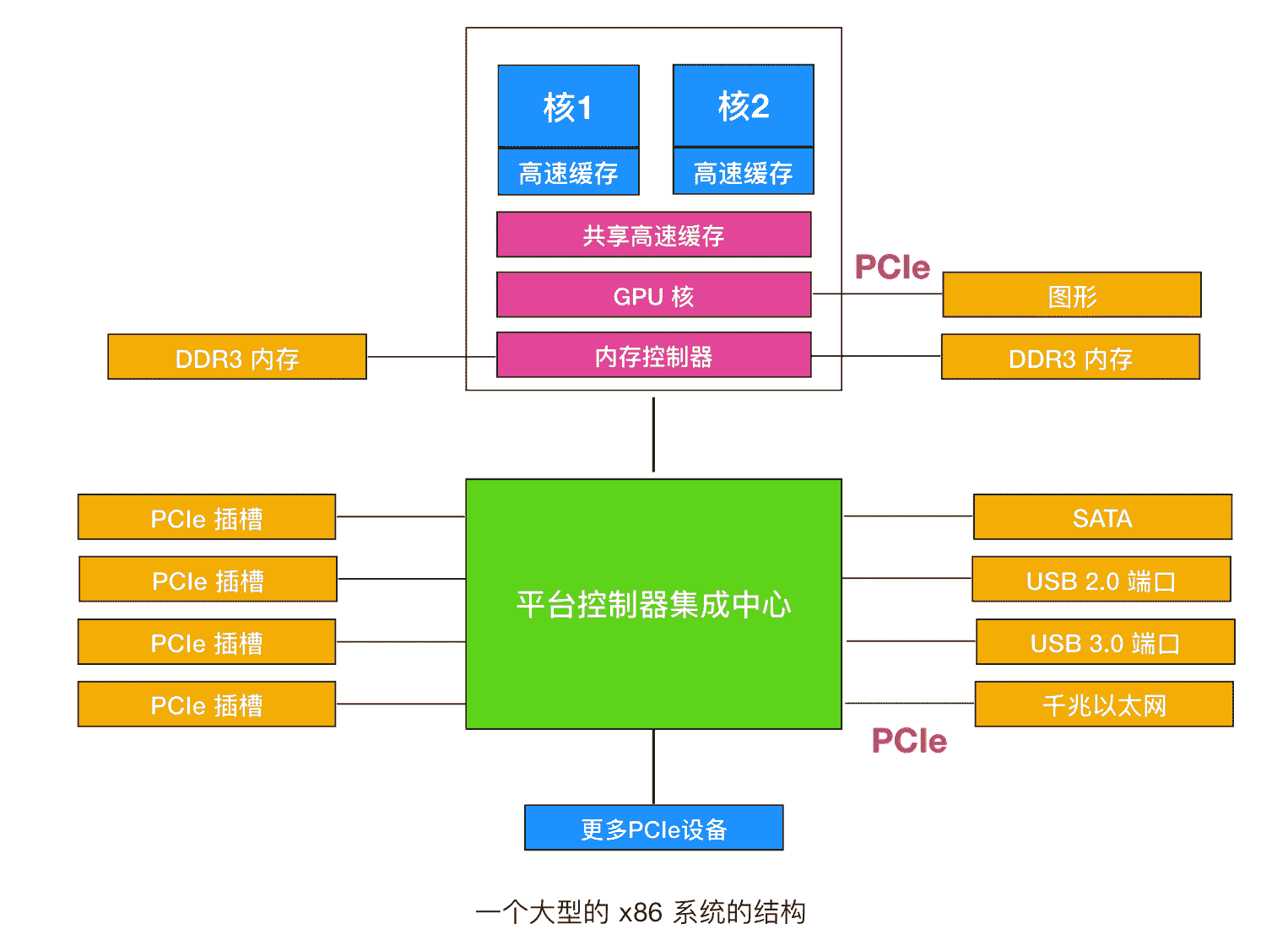 核1

高速缓存

核2

高速缓存

共享高速缓存

GPU 核

内存控制器

PCIe

图形

DDR3 内存

DDR3 内存

PCIe 插槽

PCIe 插槽

PCIe 插槽

PCIe 插槽

平台控制器集成中心

SATA

USB 2.0 端口

USB 3.0 端口

千兆以太网

PCIe

更多PCIe设备

一个大型的 x86 系统的结构